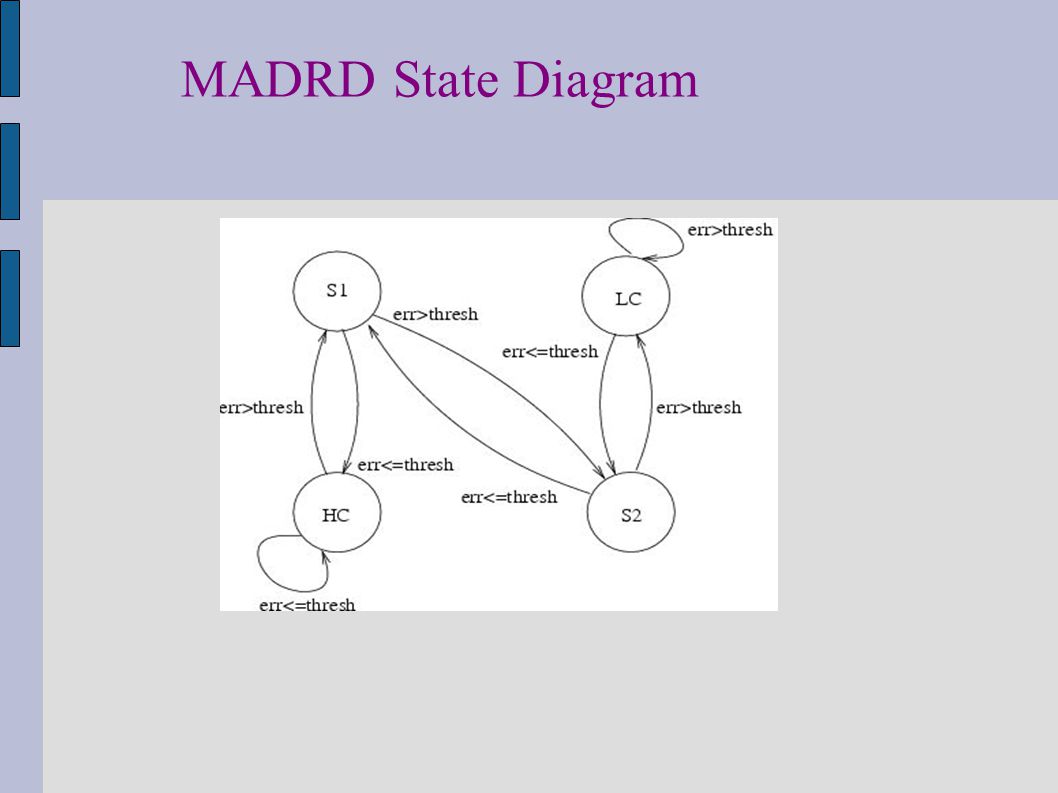 MADRD State Diagram

err>thresh

S1

LC

err>thresh

err<=thresh

err>thresh

err>thresh

err<=thresh

err<=thresh

HC

S2

err<=thresh